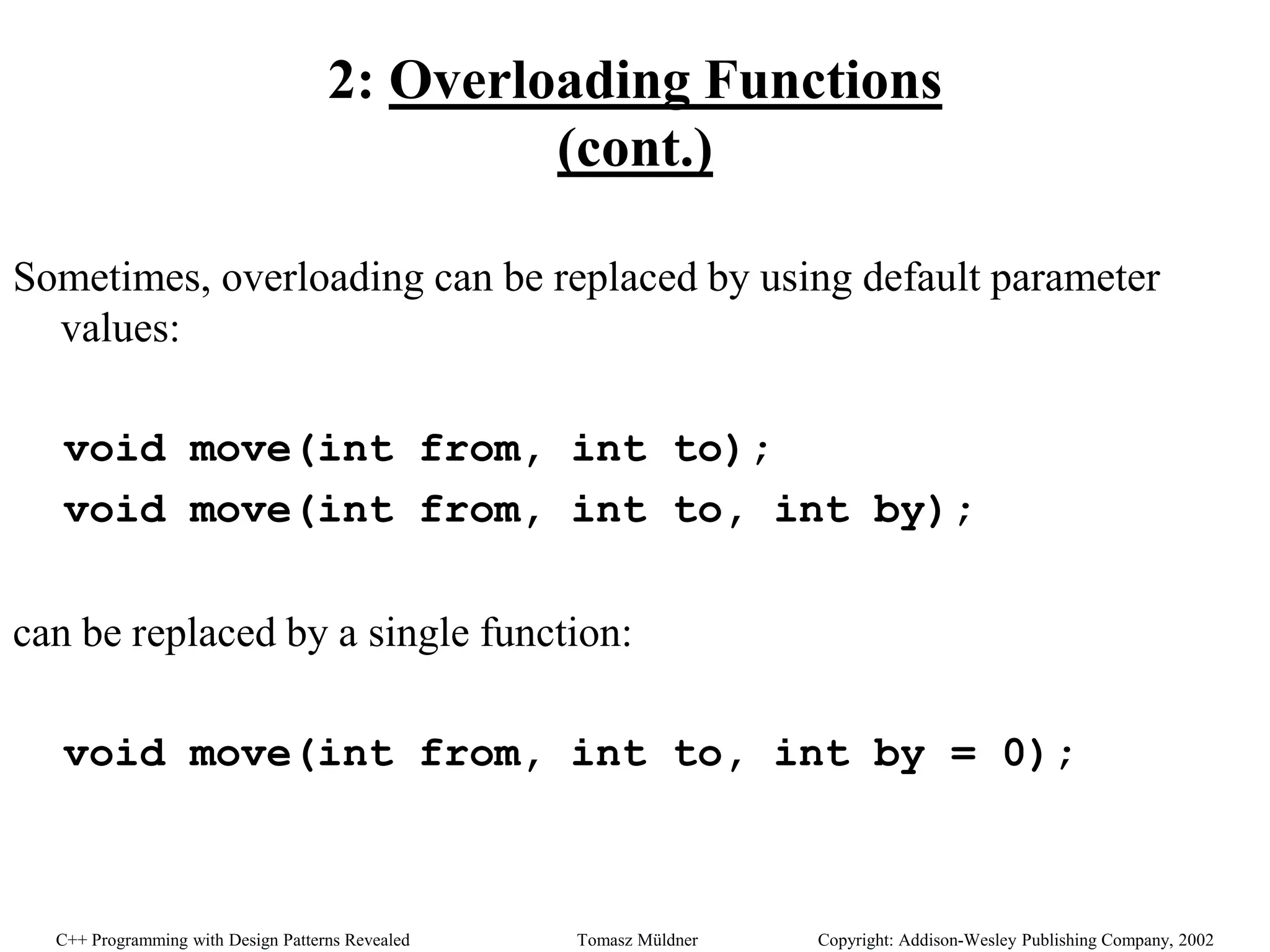 2: Overloading Functions (cont.)

Sometimes, overloading can be replaced by using default parameter values:

void move(int from, int to);
void move(int from, int to, int by);

can be replaced by a single function:

void move(int from, int to, int by = 0);

C++ Programming with Design Patterns Revealed Tomasz Müldner Copyright: Addison-Wesley Publishing Company, 2002